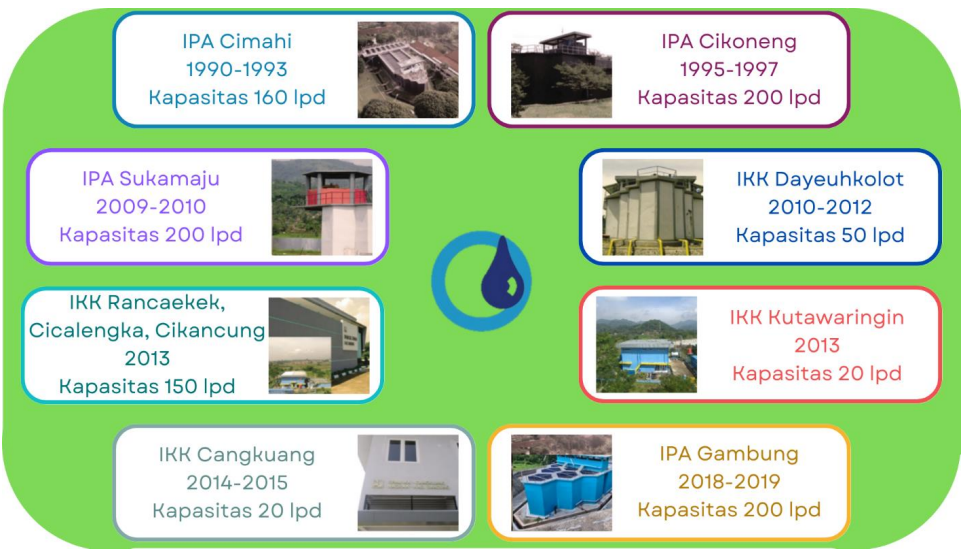 IPA Cimahi
1990-1993
Kapasitas 160 lpd

IPA Cikoneng
1995-1997
Kapasitas 200 lpd

IPA Sukamaju
2009-2010
Kapasitas 200 lpd

IKK Dayeuhkolot
2010-2012
Kapasitas 50 lpd

IKK Rancaekek, Cicalengka, Cikancung
2013
Kapasitas 150 lpd

IKK Kutawaringin
2013
Kapasitas 20 lpd

IKK Cangkuang
2014-2015
Kapasitas 20 lpd

IPA Gambung
2018-2019
Kapasitas 200 lpd